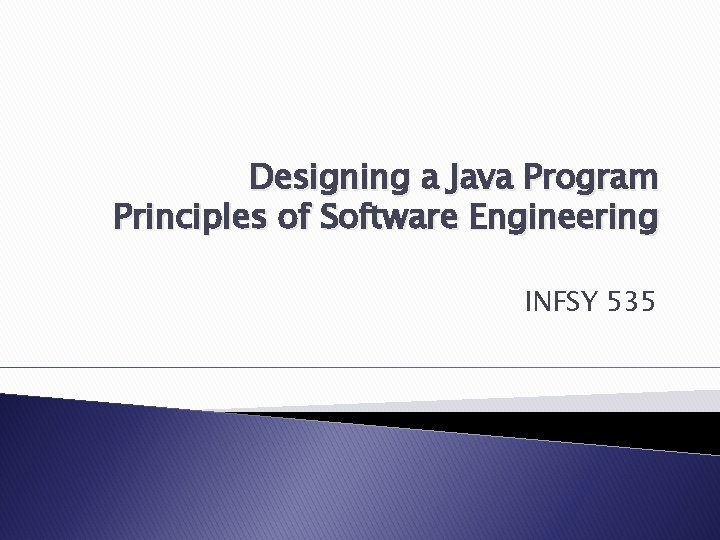 Designing a Java Program
Principles of Software Engineering

INFSY 535